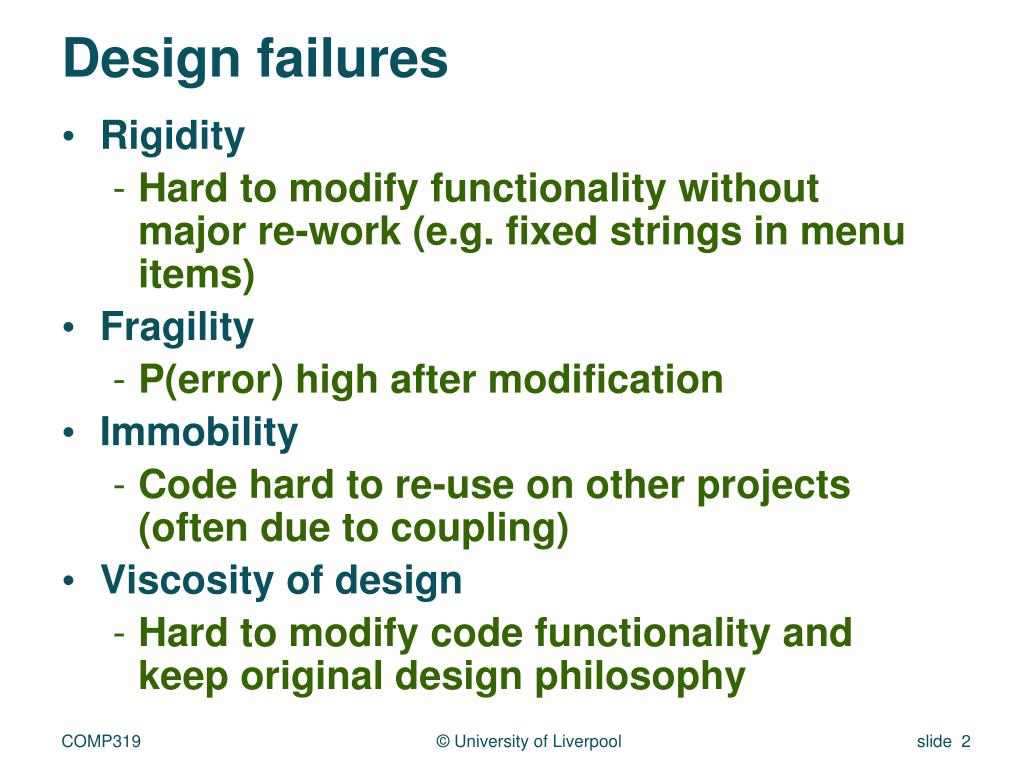 Design failures

• Rigidity
  - Hard to modify functionality without major re-work (e.g. fixed strings in menu items)
• Fragility
  - P(error) high after modification
• Immobility
  - Code hard to re-use on other projects (often due to coupling)
• Viscosity of design
  - Hard to modify code functionality and keep original design philosophy

COMP319 © University of Liverpool slide 2